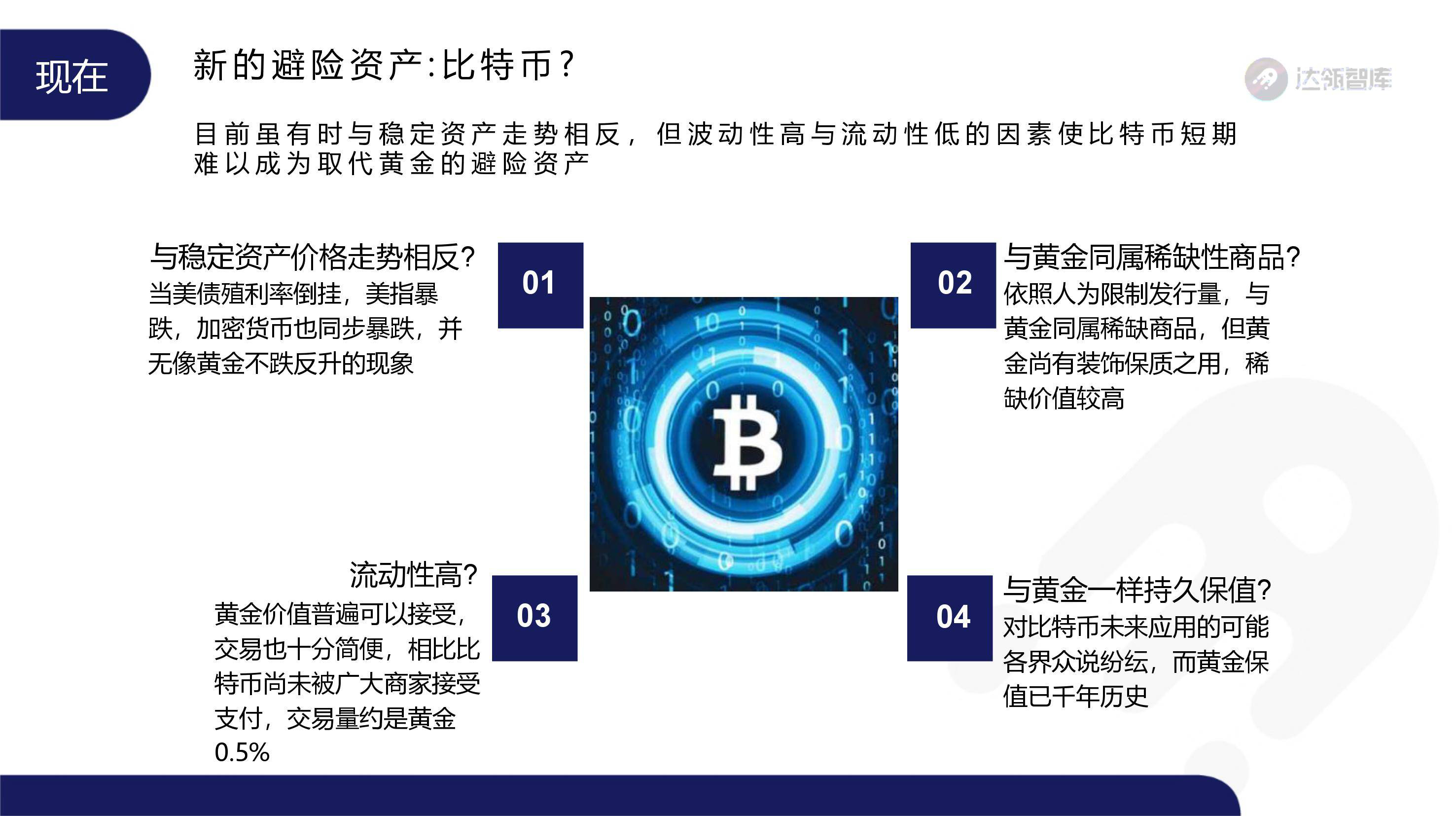 现在

新的避险资产:比特币?

达领智库

目前虽有时与稳定资产走势相反，但波动性高与流动性低的因素使比特币短期难以成为取代黄金的避险资产

与稳定资产价格走势相反?
当美债殖利率倒挂，美指暴跌，加密货币也同步暴跌，并无像黄金不跌反升的现象

01

02

与黄金同属稀缺性商品?
依照人为限制发行量，与黄金同属稀缺商品，但黄金尚有装饰保质之用，稀缺价值较高

流动性高?
黄金价值普遍可以接受，交易也十分简便，相比比特币尚未被广大商家接受支付，交易量约是黄金0.5%

03

04

与黄金一样持久保值?
对比特币未来应用的可能各界众说纷纭，而黄金保值已千年历史